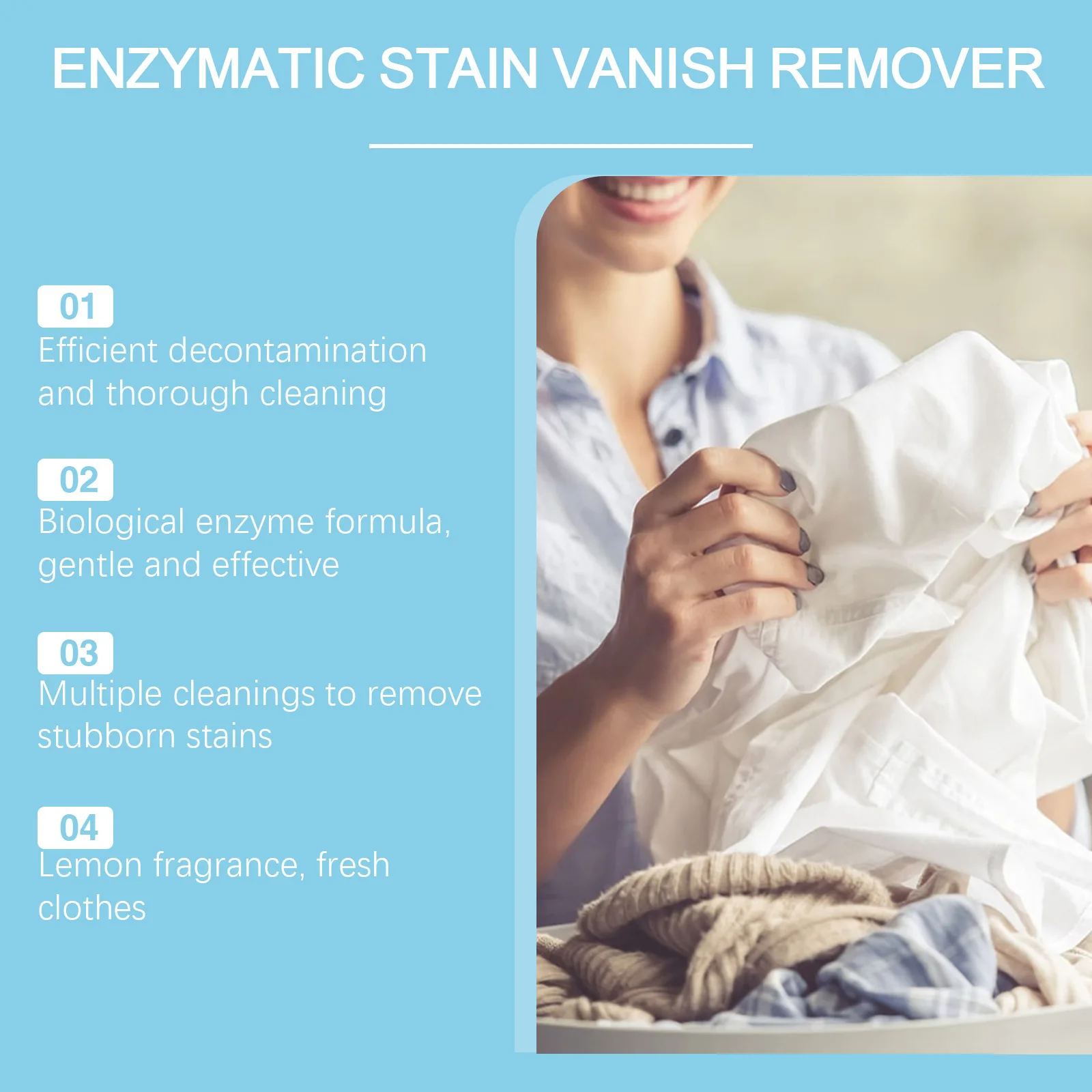 ENZYMATIC STAIN VANISH REMOVER

01
Efficient decontamination and thorough cleaning

02
Biological enzyme formula, gentle and effective

03
Multiple cleanings to remove stubborn stains

04
Lemon fragrance, fresh clothes